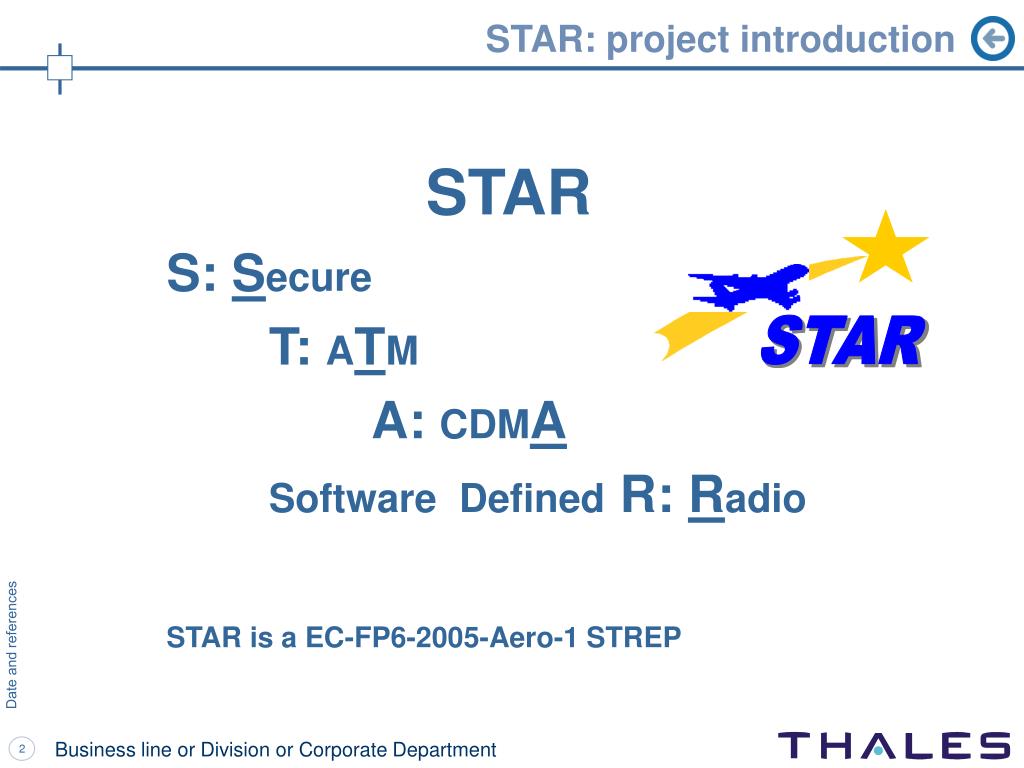 STAR: project introduction

STAR

S: Secure

T: ATM

A: CDMA

Software Defined R: Radio

STAR

STAR is a EC-FP6-2005-Aero-1 STREP

Date and references

2

Business line or Division or Corporate Department

THALES